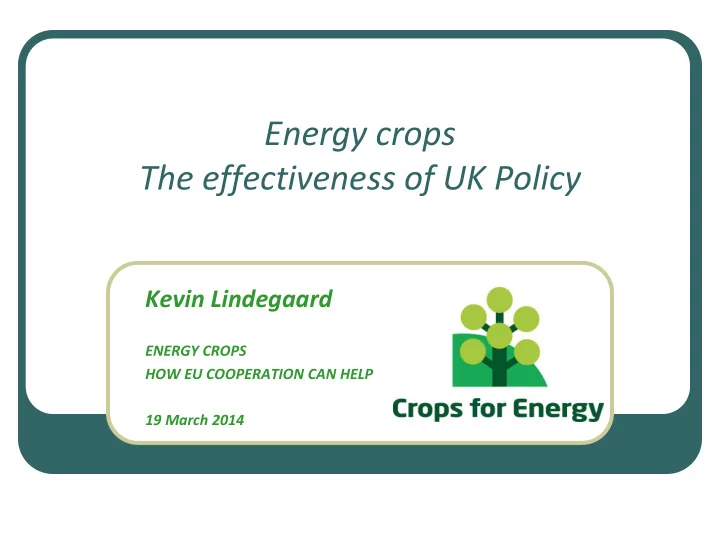 Energy crops
The effectiveness of UK Policy

Kevin Lindegaard

ENERGY CROPS
HOW EU COOPERATION CAN HELP

19 March 2014

Crops for Energy